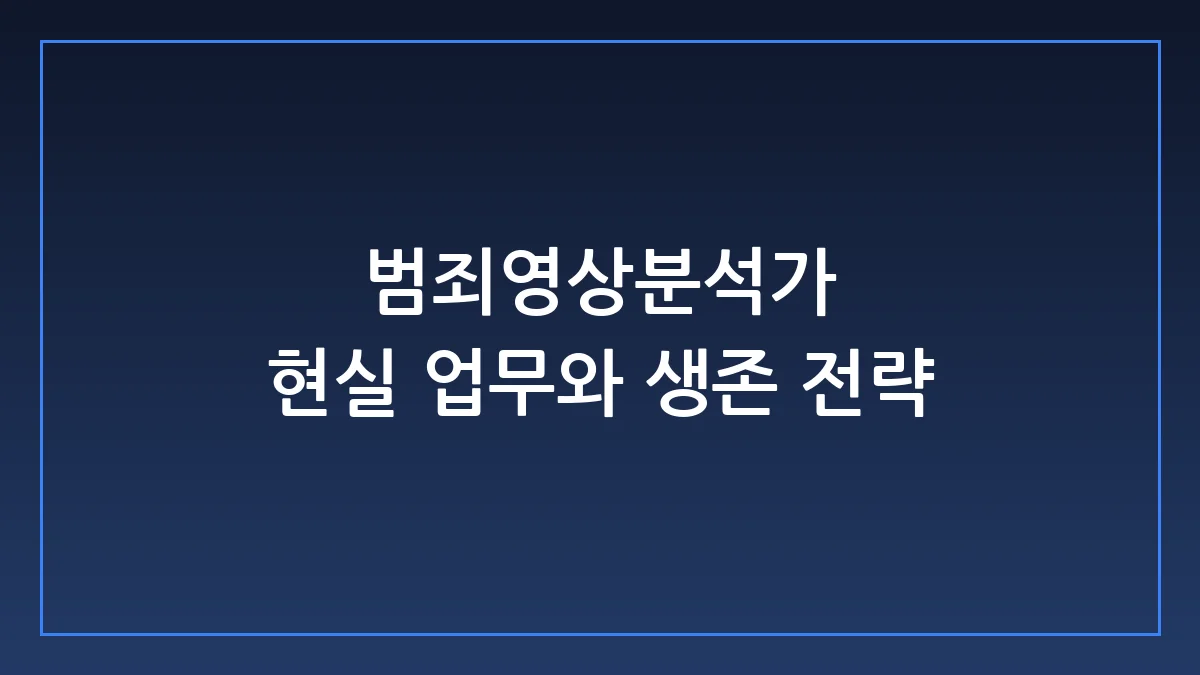 범죄영상분석가
현실 업무와 생존 전략